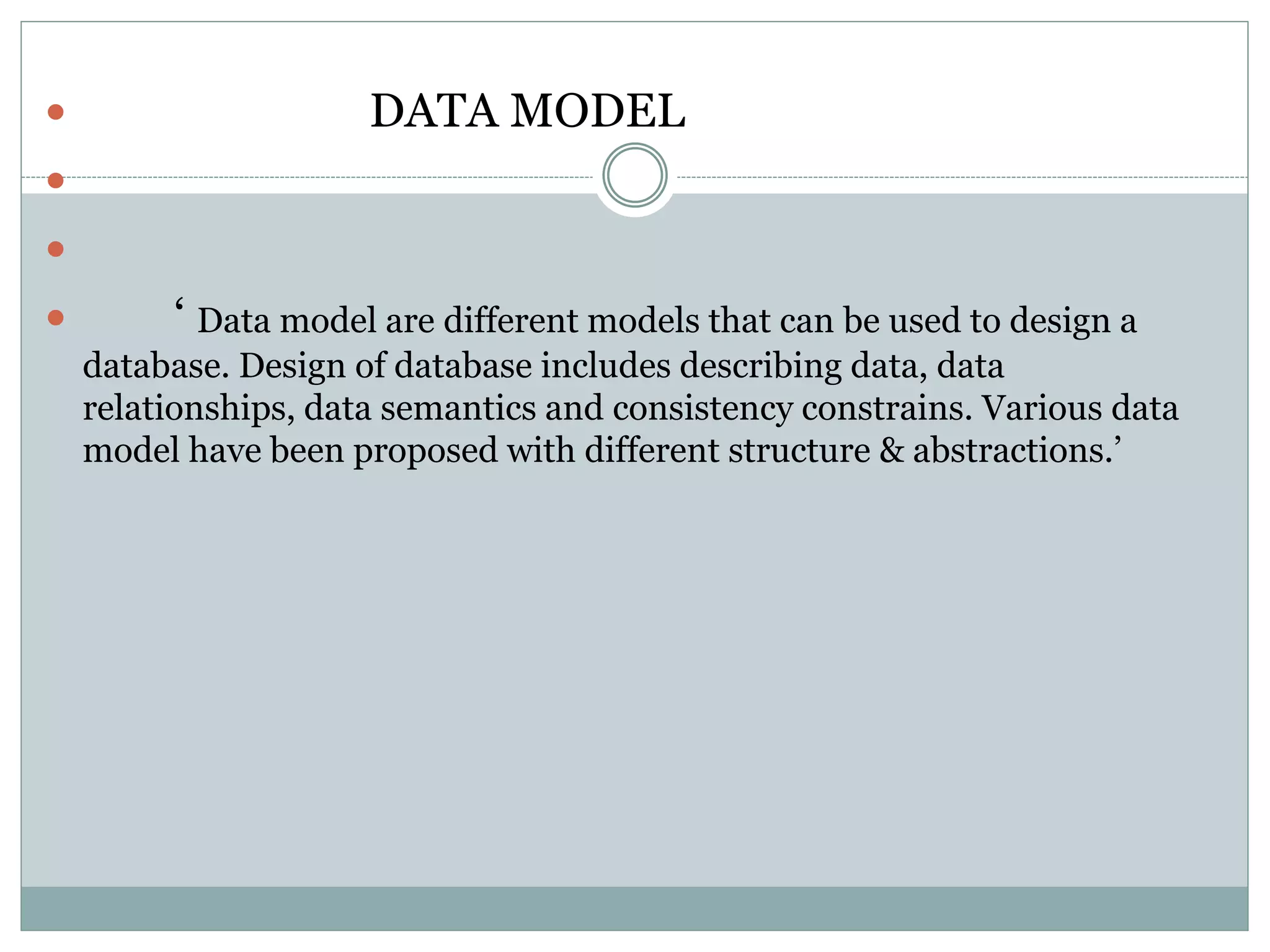 DATA MODEL

‘ Data model are different models that can be used to design a database. Design of database includes describing data, data relationships, data semantics and consistency constrains. Various data model have been proposed with different structure & abstractions.’